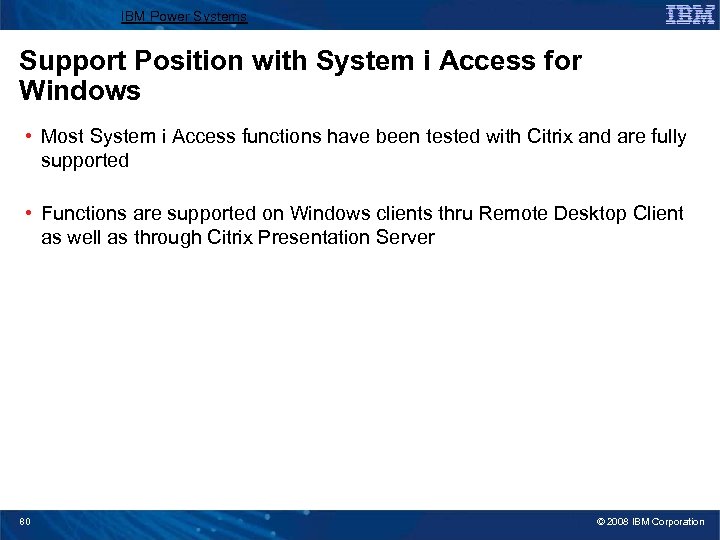 IBM Power Systems

IBM

Support Position with System i Access for Windows

• Most System i Access functions have been tested with Citrix and are fully supported

• Functions are supported on Windows clients thru Remote Desktop Client as well as through Citrix Presentation Server

80

© 2008 IBM Corporation